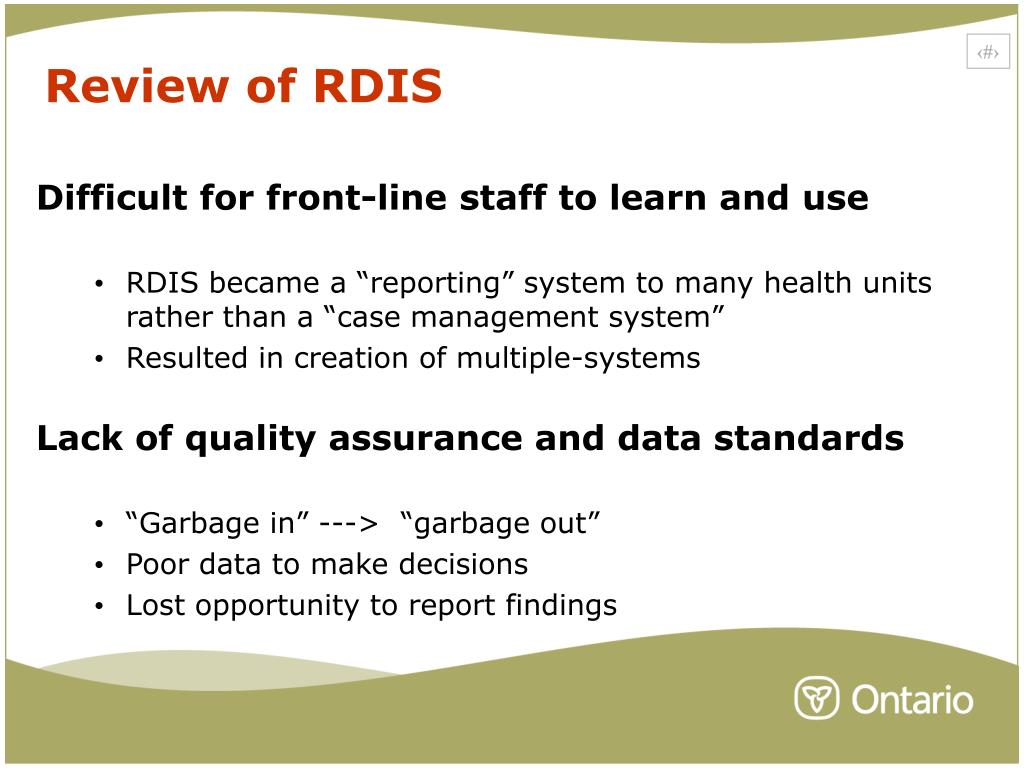 ‹#›

Review of RDIS

Difficult for front-line staff to learn and use

• RDIS became a “reporting” system to many health units rather than a “case management system”
• Resulted in creation of multiple-systems

Lack of quality assurance and data standards

• “Garbage in” ---> “garbage out”
• Poor data to make decisions
• Lost opportunity to report findings

Ontario